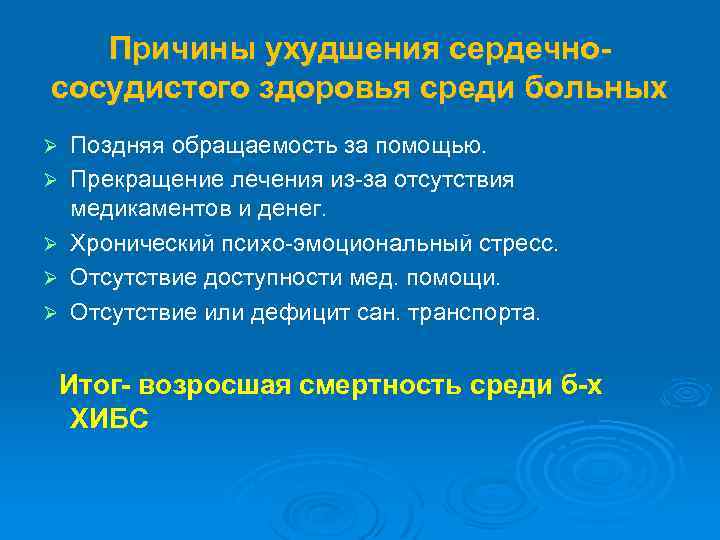 Причины ухудшения сердечно-сосудистого здоровья среди больных

➢ Поздняя обращаемость за помощью.
➢ Прекращение лечения из-за отсутствия медикаментов и денег.
➢ Хронический психо-эмоциональный стресс.
➢ Отсутствие доступности мед. помощи.
➢ Отсутствие или дефицит сан. транспорта.

Итог- возросшая смертность среди б-х ХИБС